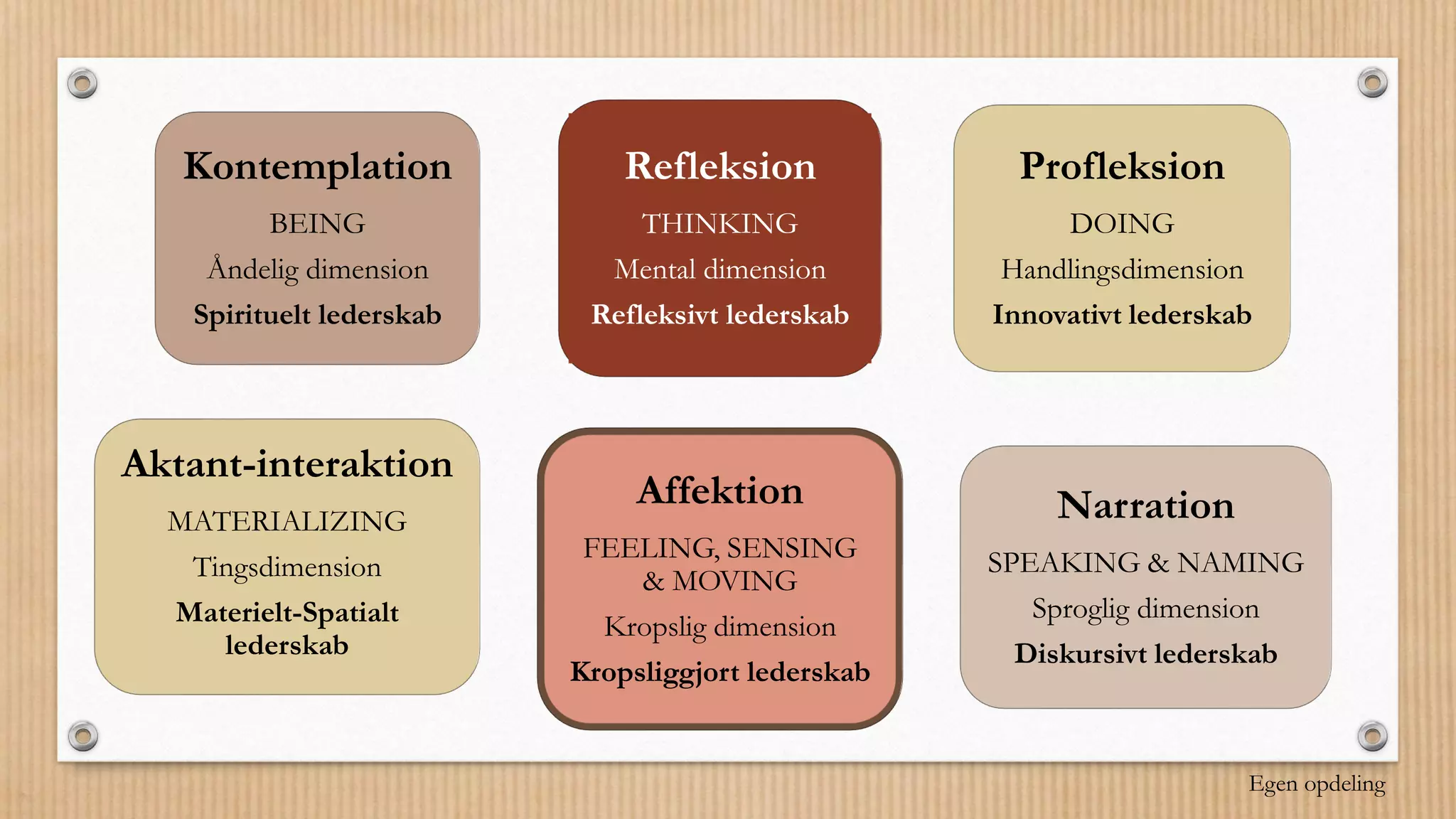 Kontemplation

BEING

Åndelig dimension

Spirituelt lederskab

Refleksion

THINKING

Mental dimension

Refleksivt lederskab

Profleksion

DOING

Handlingsdimension

Innovativt lederskab

Aktant-interaktion

MATERIALIZING

Tingsdimension

Materielt-Spatialt lederskab

Affektion

FEELING, SENSING & MOVING

Kropslig dimension

Kropsliggjort lederskab

Narration

SPEAKING & NAMING

Sproglig dimension

Diskursivt lederskab

Egen opdeling